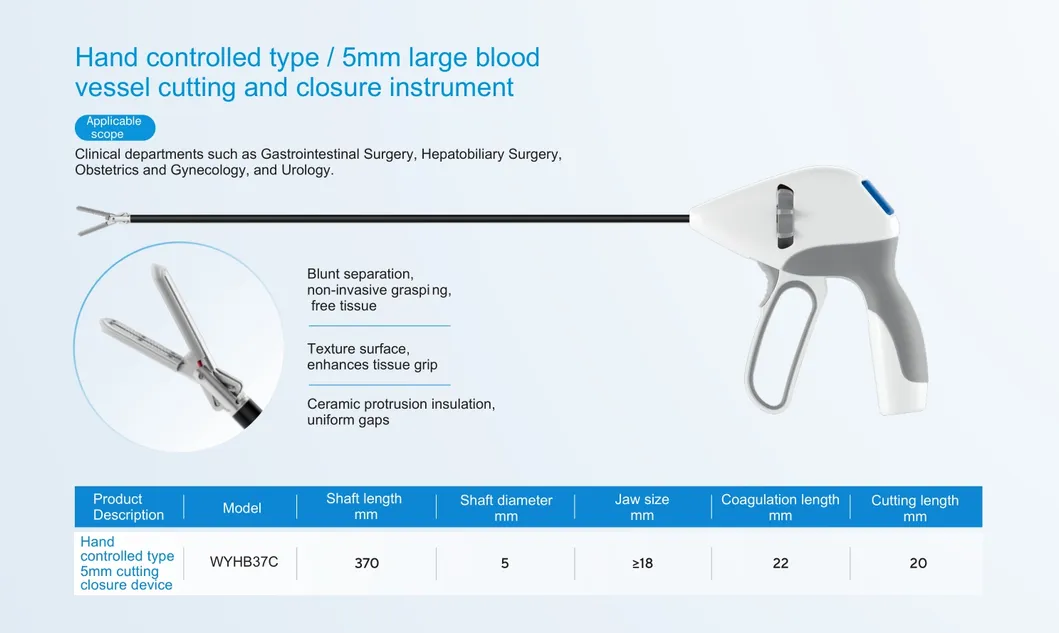 Hand controlled type / 5mm large blood vessel cutting and closure instrument

Applicable scope

Clinical departments such as Gastrointestinal Surgery, Hepatobiliary Surgery, Obstetrics and Gynecology, and Urology.

Blunt separation, non-invasive grasping, free tissue

Texture surface, enhances tissue grip

Ceramic protrusion insulation, uniform gaps

| Product Description | Model | Shaft length mm | Shaft diameter mm | Jaw size mm | Coagulation length mm | Cutting length mm |
|---|---|---|---|---|---|---|
| Hand controlled type 5mm cutting closure device | WYHB37C | 370 | 5 | ≥18 | 22 | 20 |